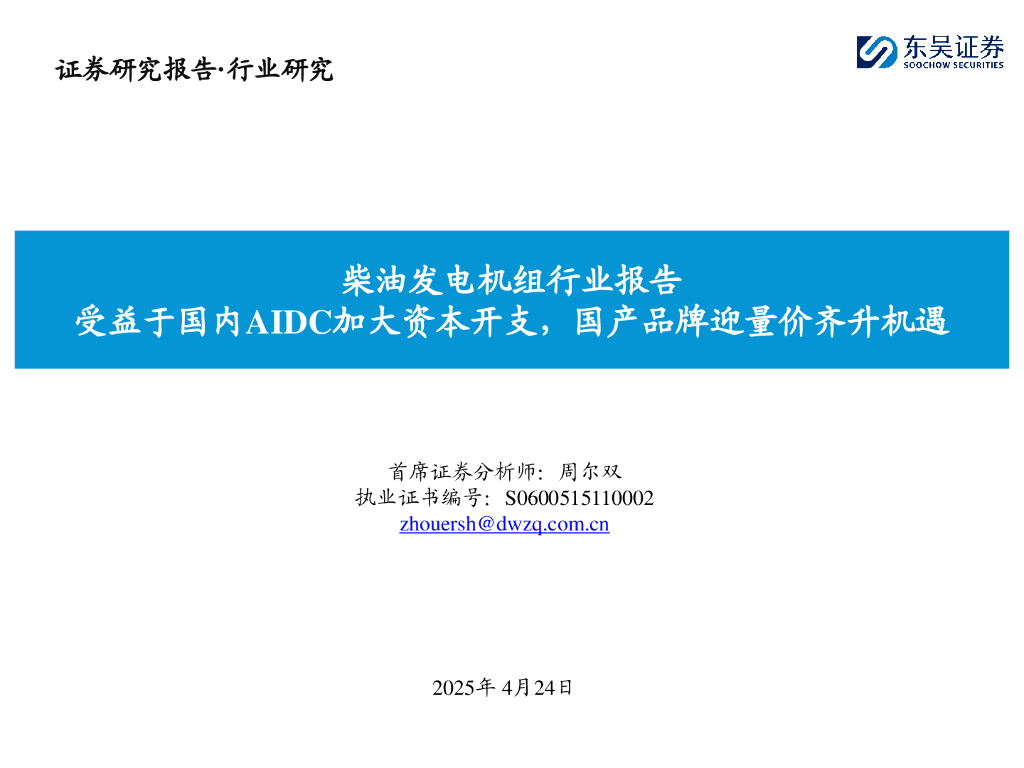 证券研究报告·行业研究

东吴证券
SOOCHOW SECURITIES

柴油发电机组行业报告
受益于国内AIDC加大资本开支，国产品牌迎量价齐升机遇

首席证券分析师：周尔双
执业证书编号：S0600515110002
zhouersh@dwzq.com.cn

2025年 4月24日